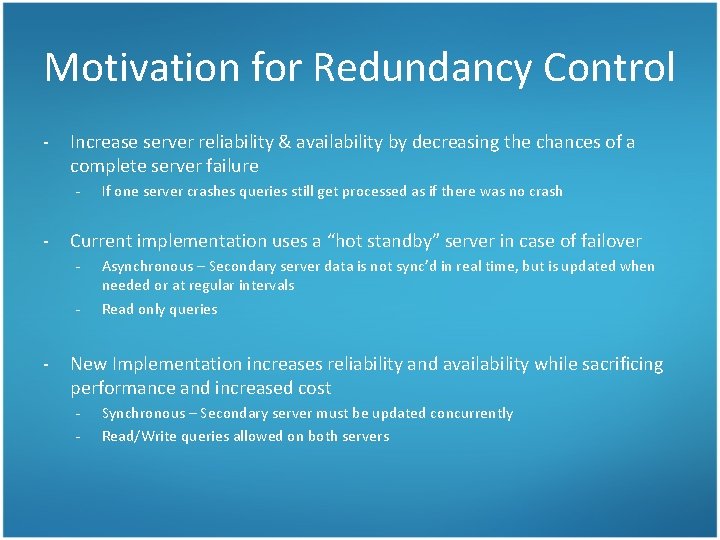 Motivation for Redundancy Control

- Increase server reliability & availability by decreasing the chances of a complete server failure
  - If one server crashes queries still get processed as if there was no crash

- Current implementation uses a “hot standby” server in case of failover
  - Asynchronous – Secondary server data is not sync’d in real time, but is updated when needed or at regular intervals
  - Read only queries

- New Implementation increases reliability and availability while sacrificing performance and increased cost
  - Synchronous – Secondary server must be updated concurrently
  - Read/Write queries allowed on both servers